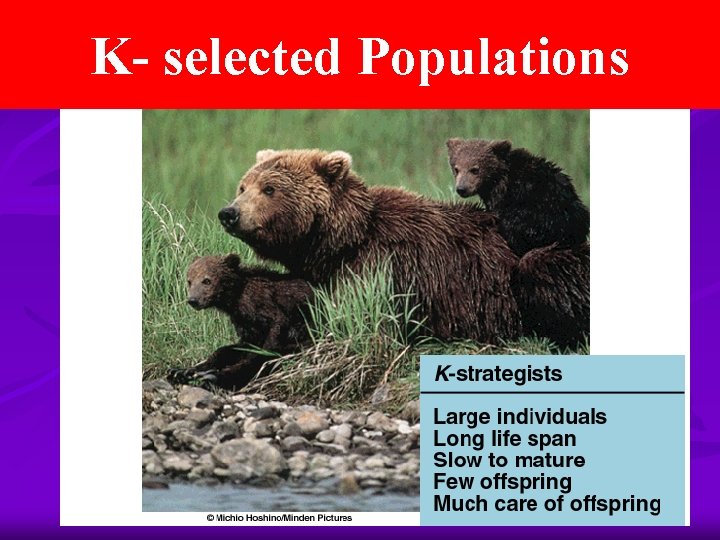 K- selected Populations

K-strategists

Large individuals
Long life span
Slow to mature
Few offspring
Much care of offspring

© Michio Hoshino/Minden Pictures